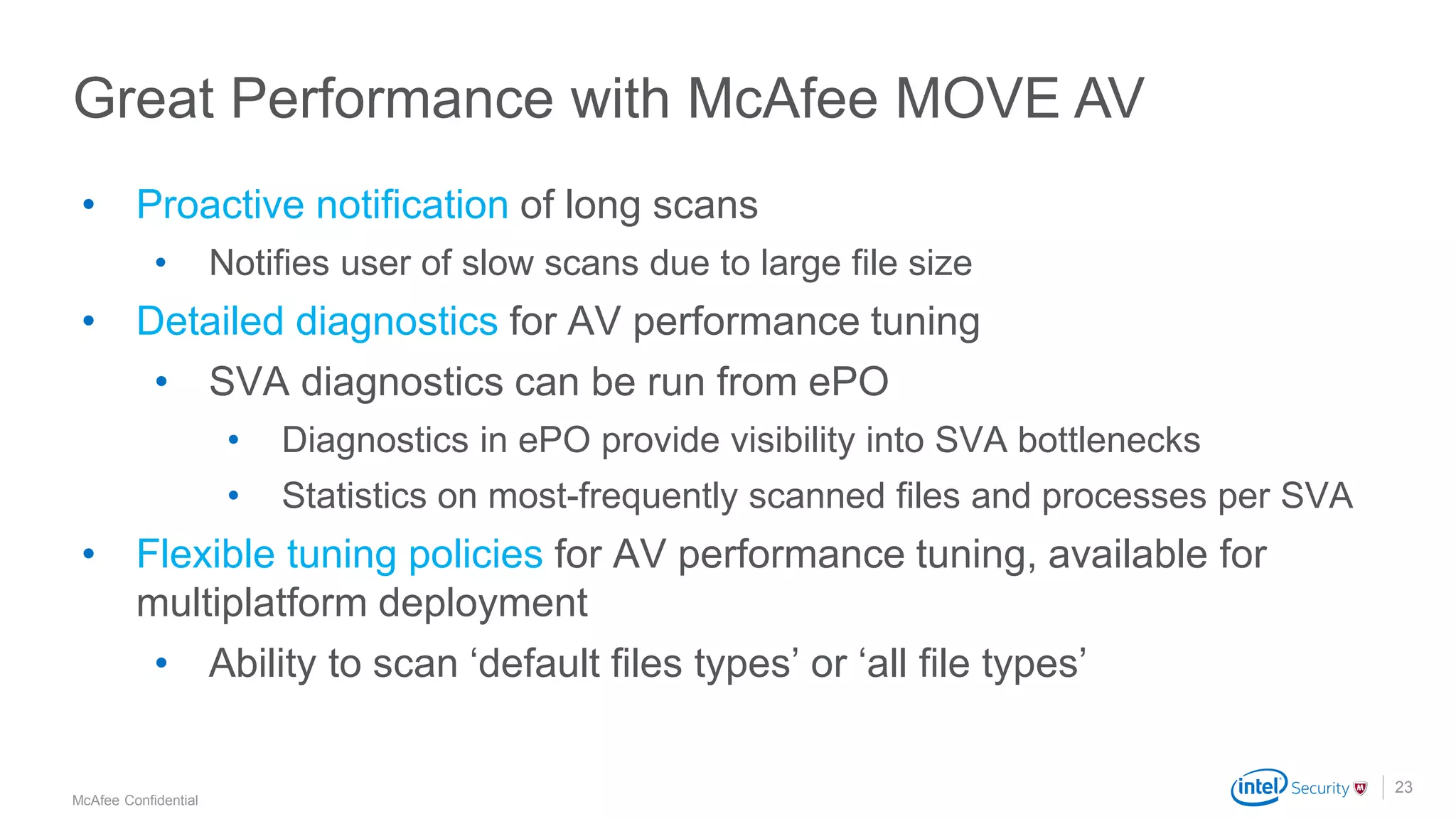 Great Performance with McAfee MOVE AV

• Proactive notification of long scans

• Notifies user of slow scans due to large file size

• Detailed diagnostics for AV performance tuning

• SVA diagnostics can be run from ePO

• Diagnostics in ePO provide visibility into SVA bottlenecks

• Statistics on most-frequently scanned files and processes per SVA

• Flexible tuning policies for AV performance tuning, available for multiplatform deployment

• Ability to scan ‘default files types’ or ‘all file types’

McAfee Confidential

intel Security

23